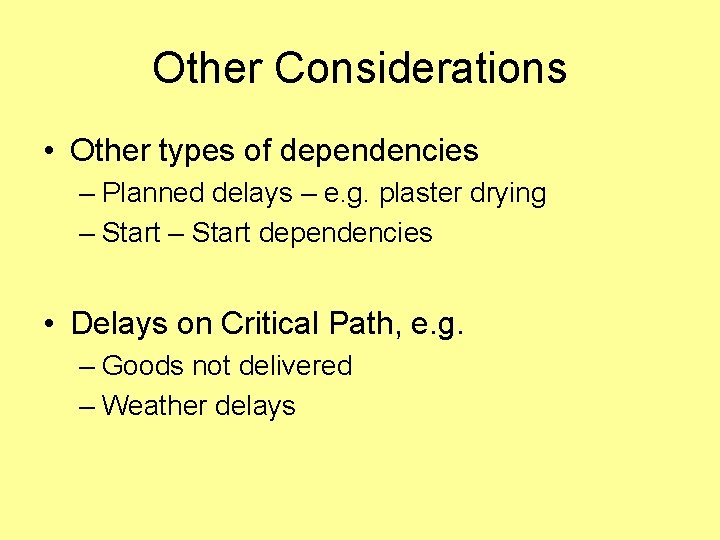 Other Considerations

• Other types of dependencies
– Planned delays – e.g. plaster drying
– Start – Start dependencies

• Delays on Critical Path, e.g.
– Goods not delivered
– Weather delays